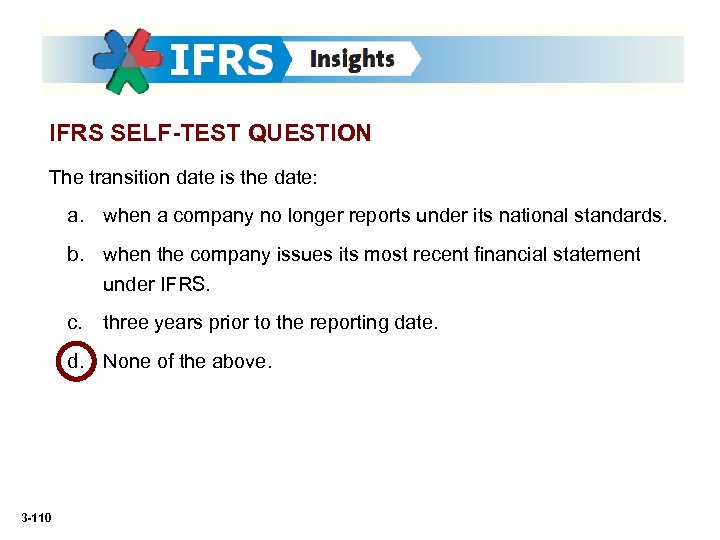 IFRS Insights

IFRS SELF-TEST QUESTION

The transition date is the date:

a. when a company no longer reports under its national standards.

b. when the company issues its most recent financial statement under IFRS.

c. three years prior to the reporting date.

d. None of the above.

3-110